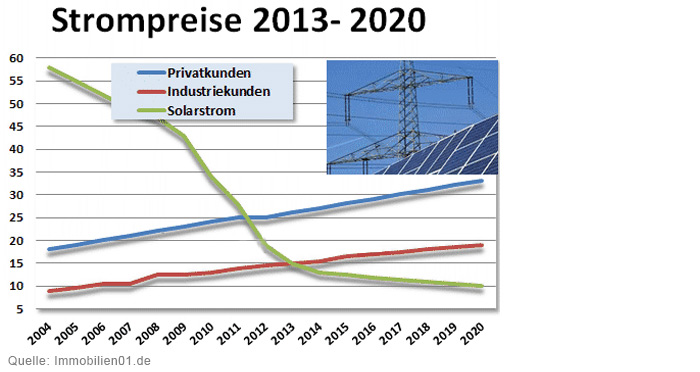 Strompreise 2013- 2020

60
55
50
45
40
35
30
25
20
15
10
5

Privatkunden
Industriekunden
Solarstrom

2004 2005 2006 2007 2008 2009 2010 2011 2012 2013 2014 2015 2016 2017 2018 2019 2020

Quelle: Immobilien01.de